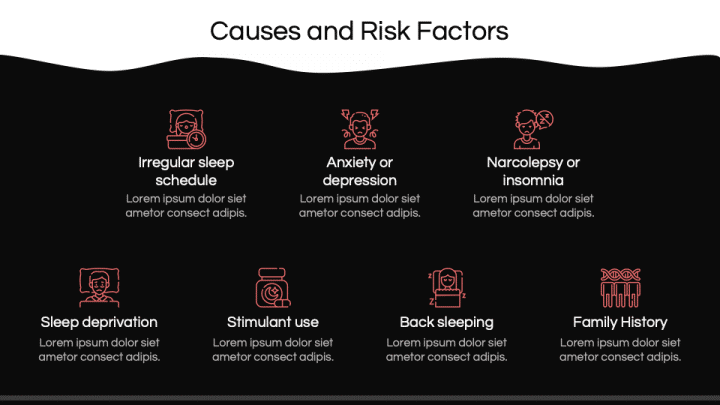 Causes and Risk Factors

Irregular sleep schedule
Lorem ipsum dolor siet ametor consect adipis.

Anxiety or depression
Lorem ipsum dolor siet ametor consect adipis.

Narcolepsy or insomnia
Lorem ipsum dolor siet ametor consect adipis.

Sleep deprivation
Lorem ipsum dolor siet ametor consect adipis.

Stimulant use
Lorem ipsum dolor siet ametor consect adipis.

Back sleeping
Lorem ipsum dolor siet ametor consect adipis.

Family History
Lorem ipsum dolor siet ametor consect adipis.